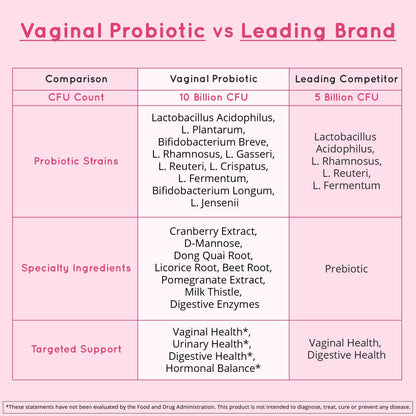 Vaginal Probiotic vs Leading Brand

| Comparison | Vaginal Probiotic | Leading Competitor |
|---|---|---|
| CFU Count | 10 Billion CFU | 5 Billion CFU |
| Probiotic Strains | Lactobacillus Acidophilus, L. Plantarum, Bifidobacterium Breve, L. Rhamnosus, L. Gasseri, L. Reuteri, L. Crispatus, L. Fermentum, Bifidobacterium Longum, L. Jensenii | Lactobacillus Acidophilus, L. Rhamnosus, L. Reuteri, L. Fermentum |
| Specialty Ingredients | Cranberry Extract, D-Mannose, Dong Quai Root, Licorice Root, Beet Root, Pomegranate Extract, Milk Thistle, Digestive Enzymes | Prebiotic |
| Targeted Support | Vaginal Health*, Urinary Health*, Digestive Health*, Hormonal Balance* | Vaginal Health, Digestive Health |

*These statements have not been evaluated by the Food and Drug Administration. This product is not intended to diagnose, treat, cure or prevent any disease.